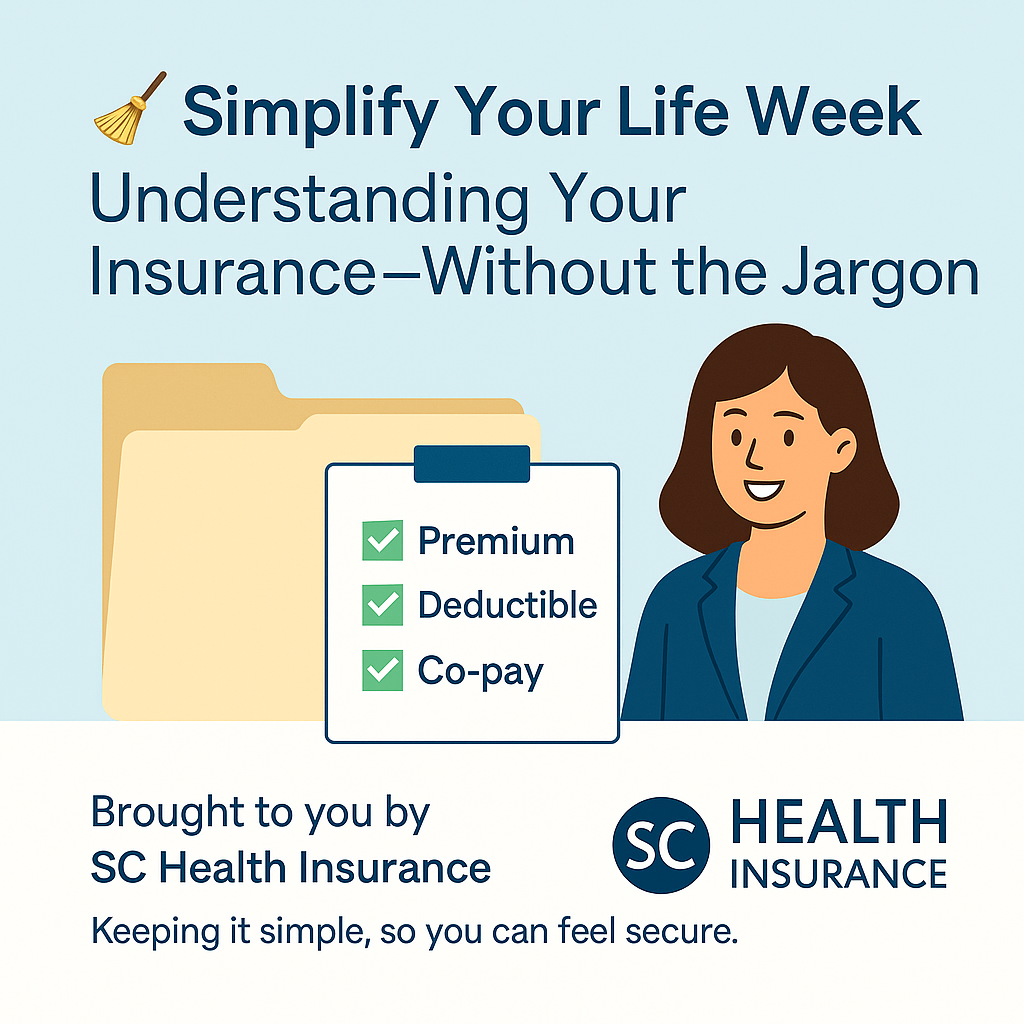 Simplify Your Life Week

Understanding Your Insurance—Without the Jargon

Premium
Deductible
Co-pay

Brought to you by
SC Health Insurance

SC HEALTH INSURANCE

Keeping it simple, so you can feel secure.